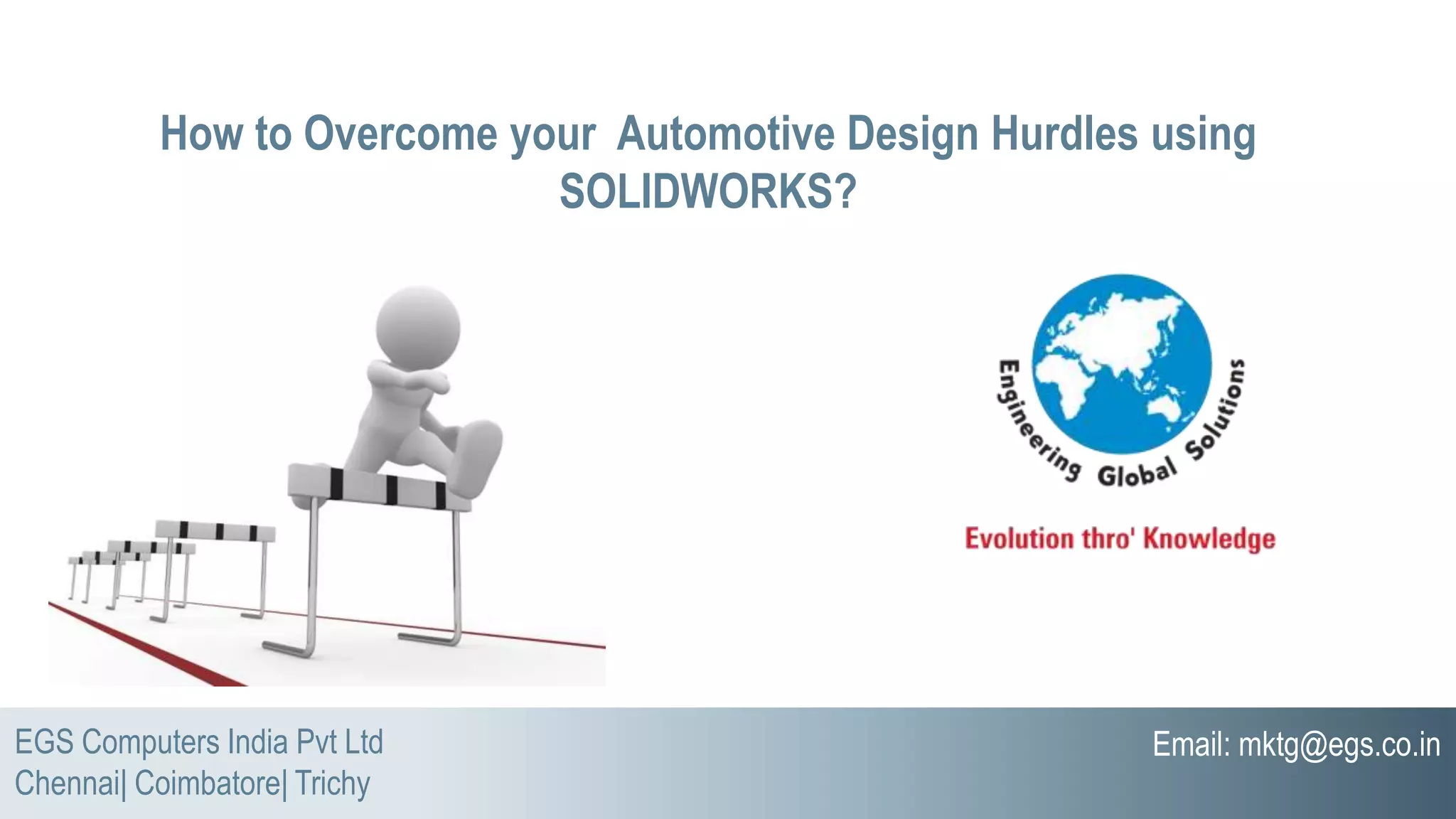 How to Overcome your Automotive Design Hurdles using SOLIDWORKS?

Engineering Global Solutions

Evolution thro' Knowledge

EGS Computers India Pvt Ltd
Chennai| Coimbatore| Trichy

Email: mktg@egs.co.in